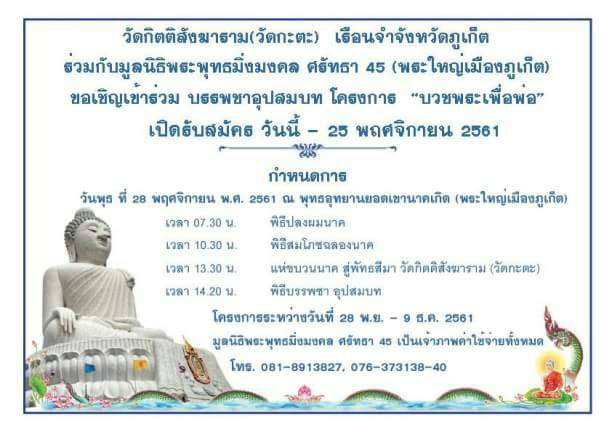 วัดกิตติสังฆาราม(วัดกะตะ) เรือนจำจังหวัดภูเก็ต
ร่วมกับมูลนิธิพระพุทธมิ่งมงคล ศรัทธา 45 (พระใหญ่เมืองภูเก็ต)
ขอเชิญเข้าร่วม บรรพชาอุปสมบท โครงการ "บวชพระเพื่อพ่อ"
เปิดรับสมัคร วันนี้ – 25 พฤศจิกายน 2561

กำหนดการ
วันพุธ ที่ 28 พฤศจิกายน พ.ศ. 2561 ณ พุทธอุทยานยอดเขานาคเกิด (พระใหญ่เมืองภูเก็ต)

เวลา 07.30 น. พิธีปลงผมนาค
เวลา 10.30 น. พิธีสมโภชฉลองนาค
เวลา 13.30 น. แห่ขบวนนาค สู่พัทธสีมา วัดกิตติสังฆาราม (วัดกะตะ)
เวลา 14.20 น. พิธีบรรพชา อุปสมบท

โครงการระหว่างวันที่ 28 พ.ย. – 9 ธ.ค. 2561
มูลนิธิพระพุทธมิ่งมงคล ศรัทธา 45 เป็นเจ้าภาพค่าใช้จ่ายทั้งหมด
โทร. 081-8913827, 076-373138-40